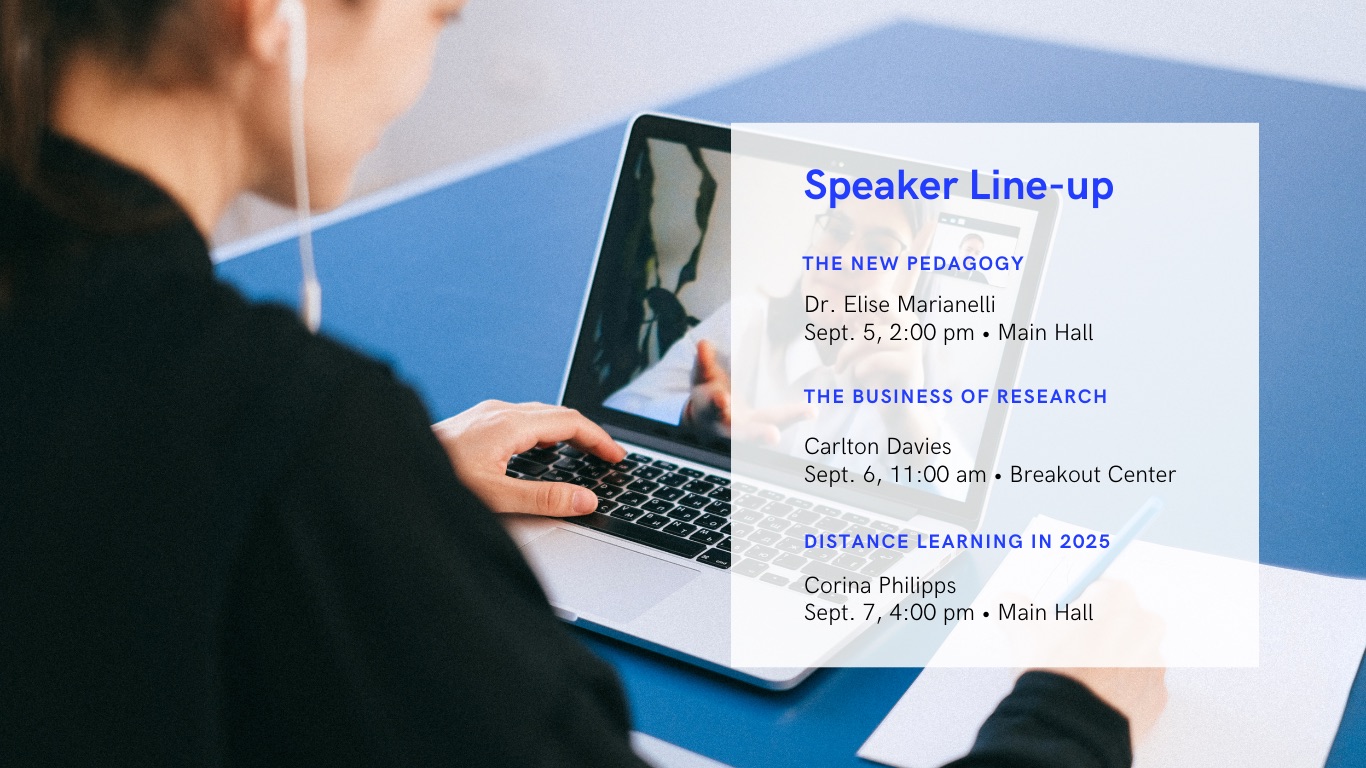 Speaker Line-up

THE NEW PEDAGOGY

Dr. Elise Marianelli
Sept. 5, 2:00 pm • Main Hall

THE BUSINESS OF RESEARCH

Carlton Davies
Sept. 6, 11:00 am • Breakout Center

DISTANCE LEARNING IN 2025

Corina Philipps
Sept. 7, 4:00 pm • Main Hall